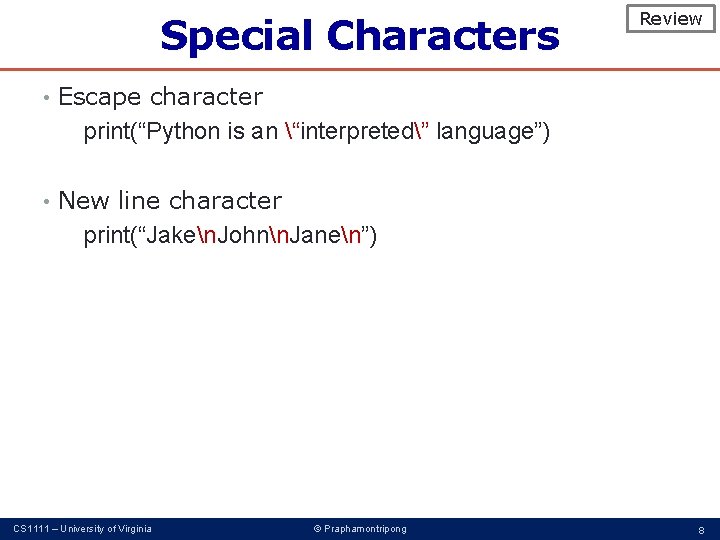 Special Characters

Review

• Escape character

print(“Python is an \“interpreted\” language”)

• New line character

print(“Jake\nJohn\nJane\n”)

CS1111 – University of Virginia

© Praphamontripong

8